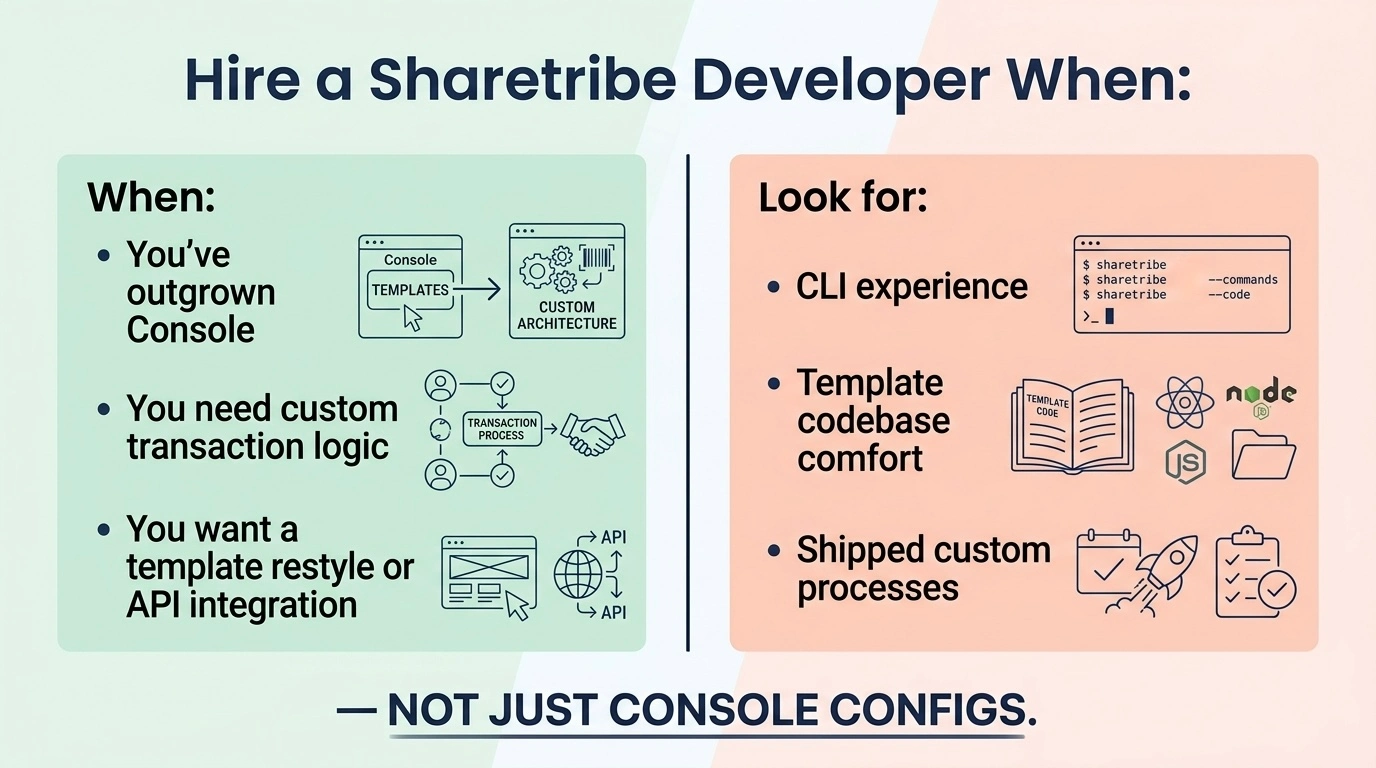 Hire a Sharetribe Developer When:

When:

• You've outgrown Console

Console

TEMPLATES

CUSTOM ARCHITECTURE

• You need custom transaction logic

TRANSACTION PROCESS

• You want a template restyle or API integration

API

API

Look for:

• CLI experience

$ sharetribe
$ sharetribe --commands
$ sharetribe --code
>_

• Template codebase comfort

TEMPLATE CODE

node

JS

• Shipped custom processes

— NOT JUST CONSOLE CONFIGS.